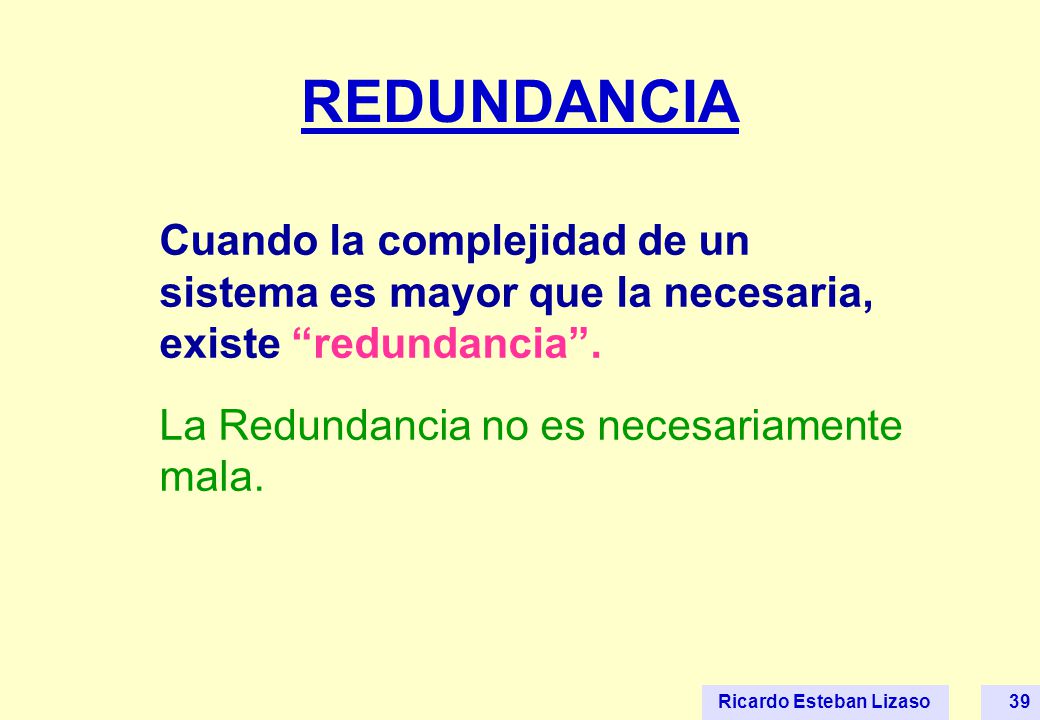 REDUNDANCIA

Cuando la complejidad de un sistema es mayor que la necesaria, existe “redundancia”.

La Redundancia no es necesariamente mala.

Ricardo Esteban Lizaso

39